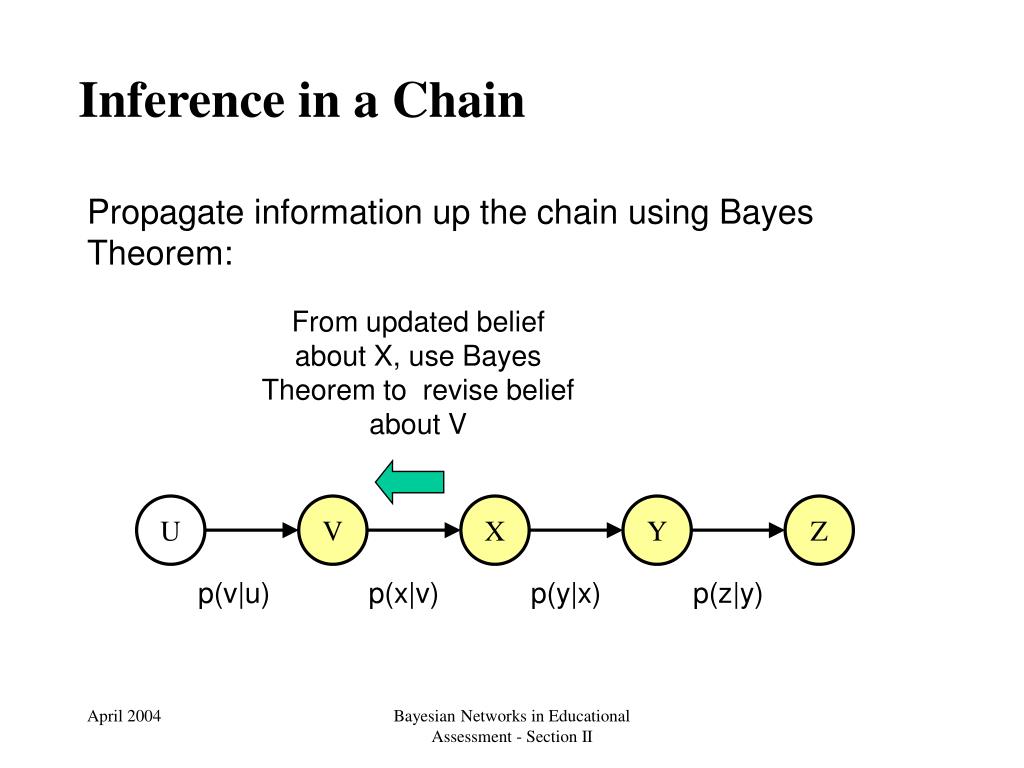 Inference in a Chain

Propagate information up the chain using Bayes Theorem:

From updated belief about X, use Bayes Theorem to revise belief about V

U

V

X

Y

Z

p(v|u)

p(x|v)

p(y|x)

p(z|y)

April 2004

Bayesian Networks in Educational Assessment - Section II